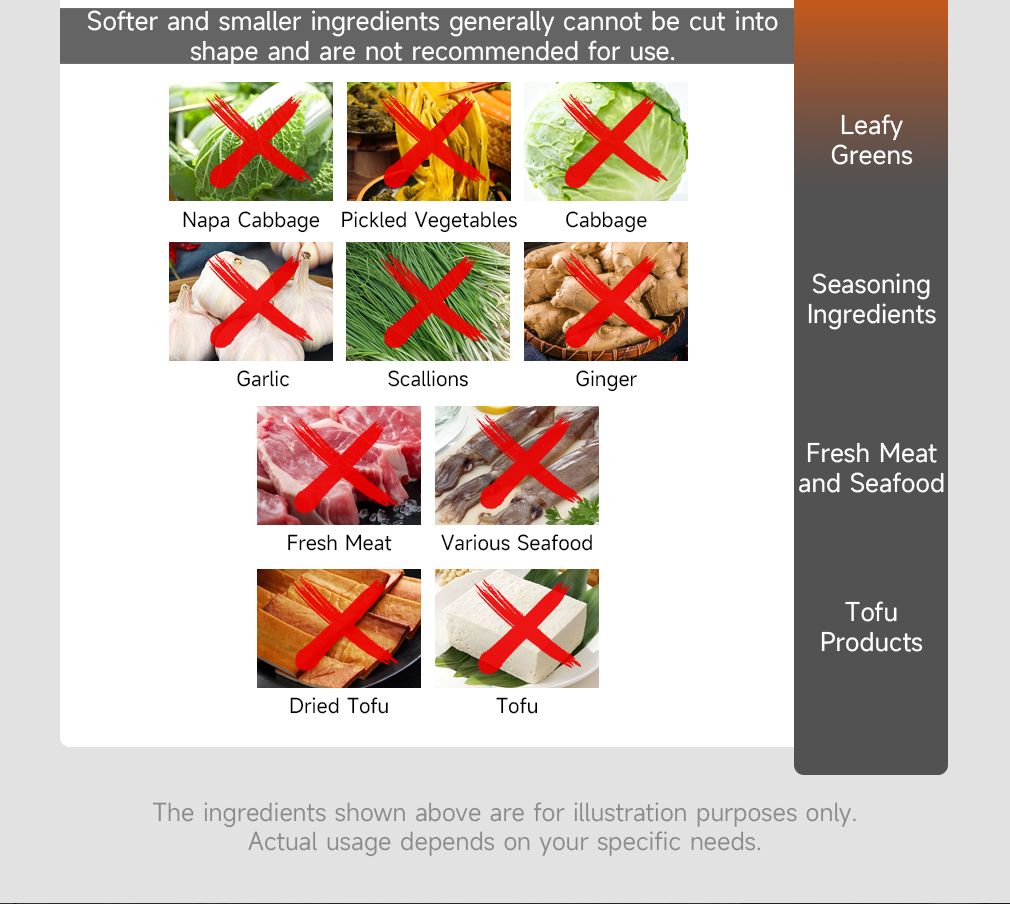 Softer and smaller ingredients generally cannot be cut into shape and are not recommended for use.

Napa Cabbage
Pickled Vegetables
Cabbage

Garlic
Scallions
Ginger

Fresh Meat
Various Seafood

Dried Tofu
Tofu

Leafy Greens

Seasoning Ingredients

Fresh Meat and Seafood

Tofu Products

The ingredients shown above are for illustration purposes only. Actual usage depends on your specific needs.